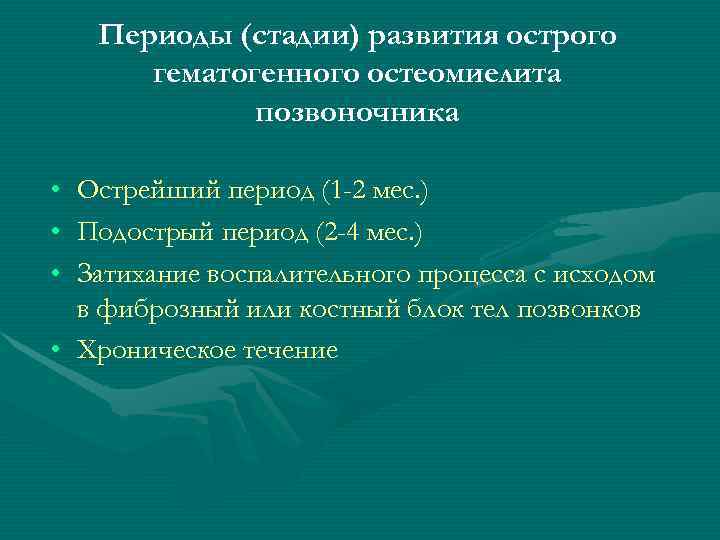 Периоды (стадии) развития острого гематогенного остеомиелита позвоночника

• Острейший период (1-2 мес.)
• Подострый период (2-4 мес.)
• Затихание воспалительного процесса с исходом в фиброзный или костный блок тел позвонков
• Хроническое течение